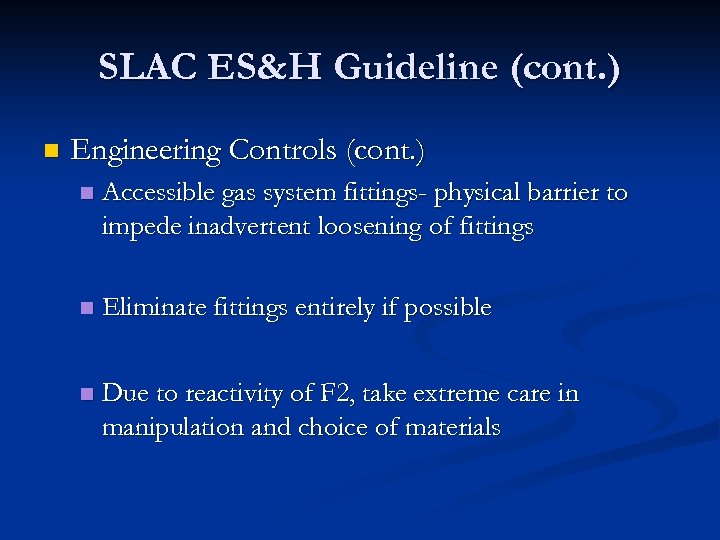 SLAC ES&H Guideline (cont.)

Engineering Controls (cont.)

Accessible gas system fittings- physical barrier to impede inadvertent loosening of fittings

Eliminate fittings entirely if possible

Due to reactivity of F2, take extreme care in manipulation and choice of materials